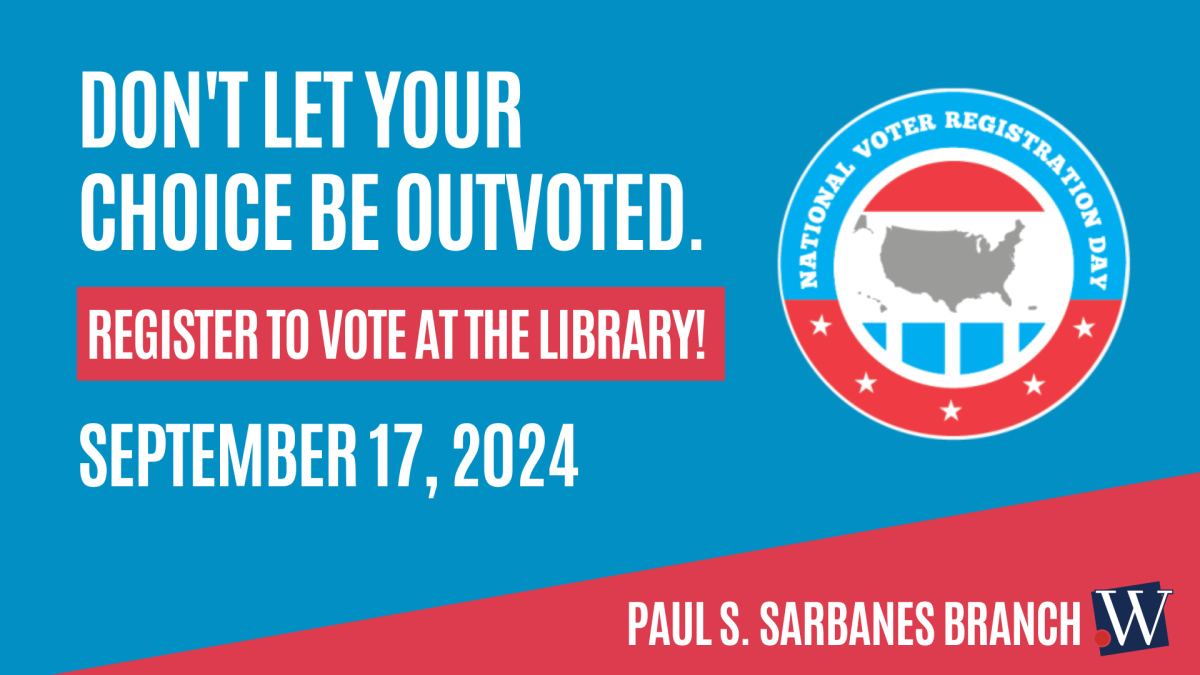 DON'T LET YOUR CHOICE BE OUTVOTED.

REGISTER TO VOTE AT THE LIBRARY!

SEPTEMBER 17, 2024

NATIONAL VOTER REGISTRATION DAY

PAUL S. SARBANES BRANCH

W